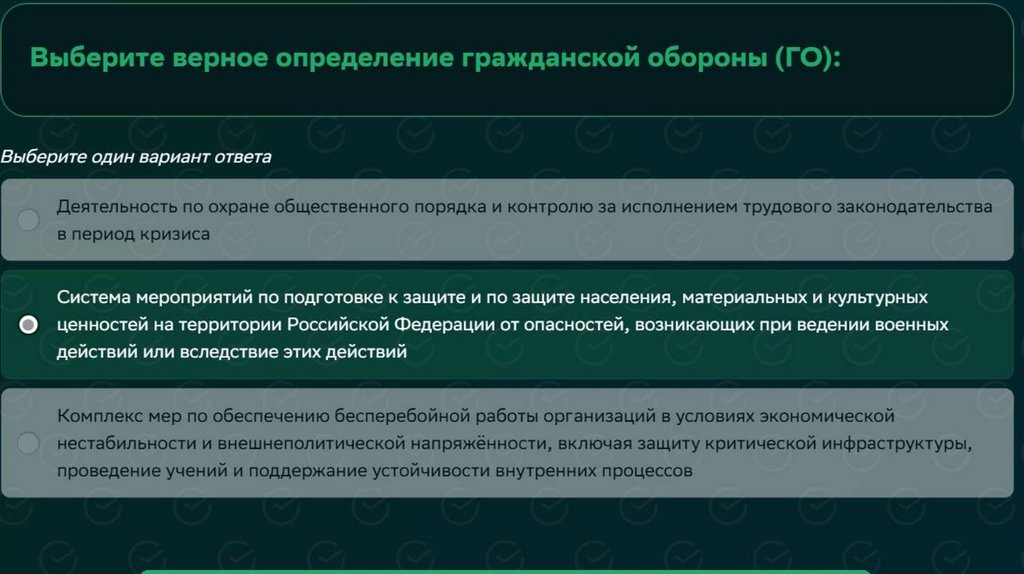 Выберите верное определение гражданской обороны (ГО):

Выберите один вариант ответа

Деятельность по охране общественного порядка и контролю за исполнением трудового законодательства в период кризиса

Система мероприятий по подготовке к защите и по защите населения, материальных и культурных ценностей на территории Российской Федерации от опасностей, возникающих при ведении военных действий или вследствие этих действий

Комплекс мер по обеспечению бесперебойной работы организаций в условиях экономической нестабильности и внешнеполитической напряжённости, включая защиту критической инфраструктуры, проведение учений и поддержание устойчивости внутренних процессов